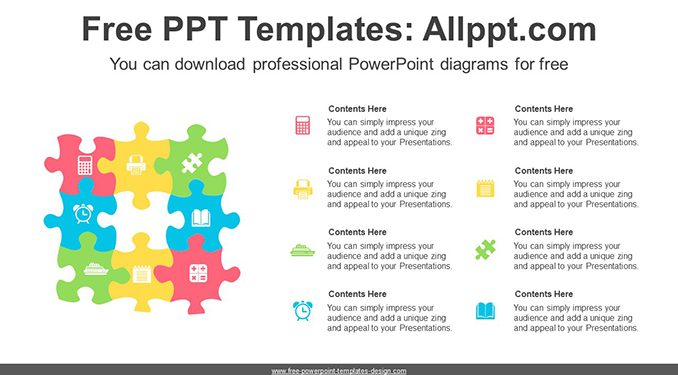 Free PPT Templates: Allppt.com

You can download professional PowerPoint diagrams for free

Contents Here
You can simply impress your audience and add a unique zing and appeal to your Presentations.

Contents Here
You can simply impress your audience and add a unique zing and appeal to your Presentations.

Contents Here
You can simply impress your audience and add a unique zing and appeal to your Presentations.

Contents Here
You can simply impress your audience and add a unique zing and appeal to your Presentations.

Contents Here
You can simply impress your audience and add a unique zing and appeal to your Presentations.

Contents Here
You can simply impress your audience and add a unique zing and appeal to your Presentations.

Contents Here
You can simply impress your audience and add a unique zing and appeal to your Presentations.

Contents Here
You can simply impress your audience and add a unique zing and appeal to your Presentations.

www.free-powerpoint-templates-design.com